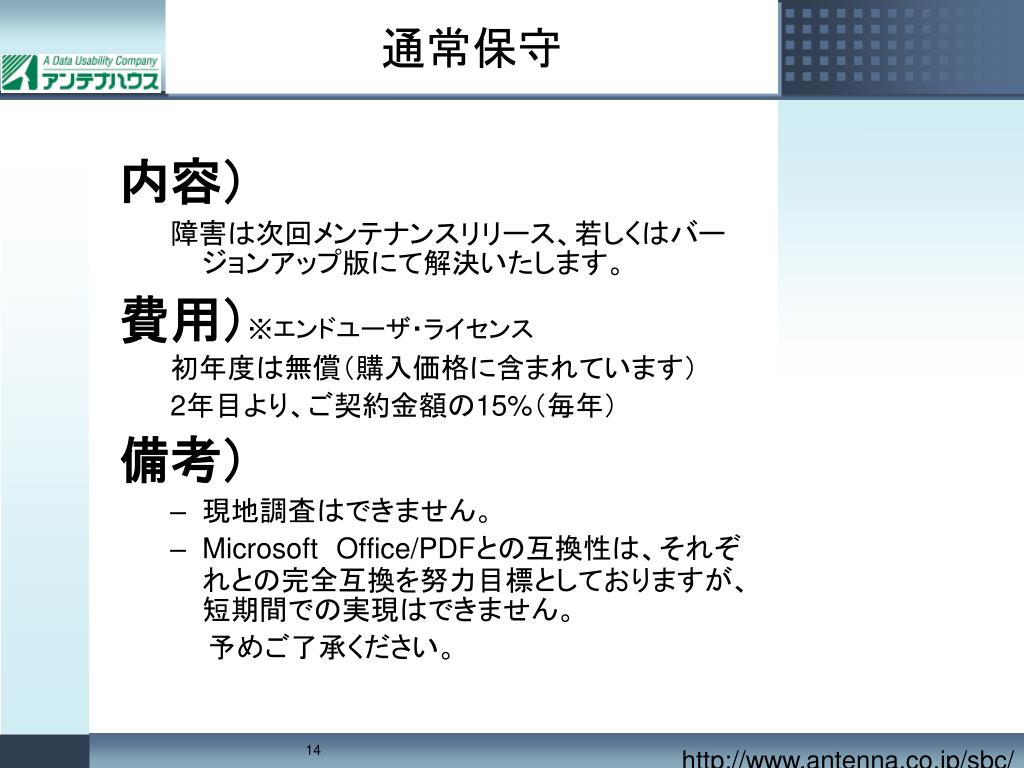 A Data Usability Company
アンテナハウス

通常保守

内容）
障害は次回メンテナンスリリース、若しくはバージョンアップ版にて解決いたします。

費用）※エンドユーザ・ライセンス
初年度は無償（購入価格に含まれています）
2年目より、ご契約金額の15%（毎年）

備考）
– 現地調査はできません。
– Microsoft Office/PDFとの互換性は、それぞれとの完全互換を努力目標としておりますが、短期間での実現はできません。
予めご了承ください。

14

http://www.antenna.co.jp/sbc/